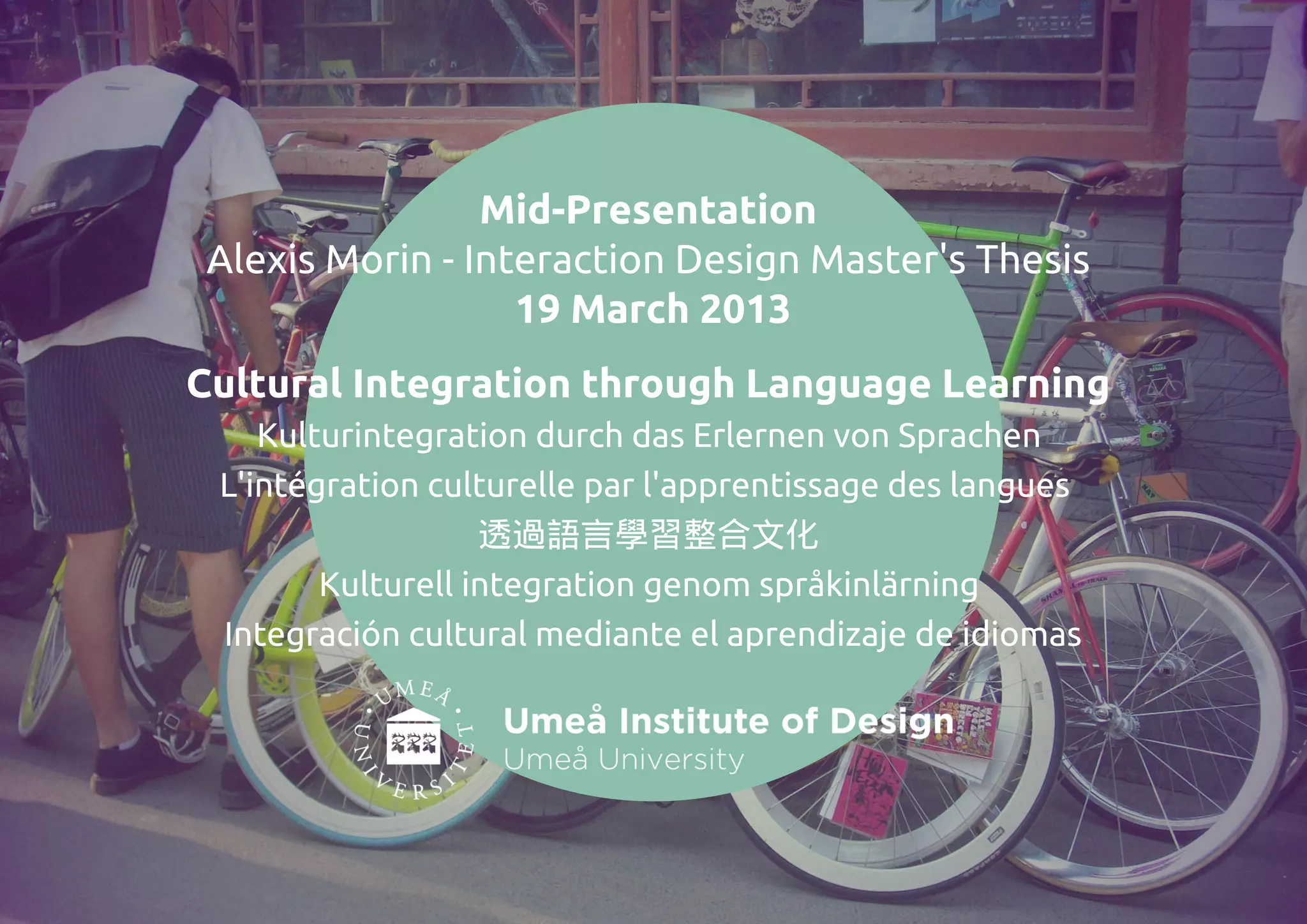 Mid-Presentation
Alexis Morin - Interaction Design Master's Thesis
19 March 2013

Cultural Integration through Language Learning
Kulturintegration durch das Erlernen von Sprachen
L'intégration culturelle par l'apprentissage des langues
透過語言學習整合文化
Kulturell integration genom språkinlärning
Integración cultural mediante el aprendizaje de idiomas

UMEÅ UNIVERSITET

Umeå Institute of Design
Umeå University